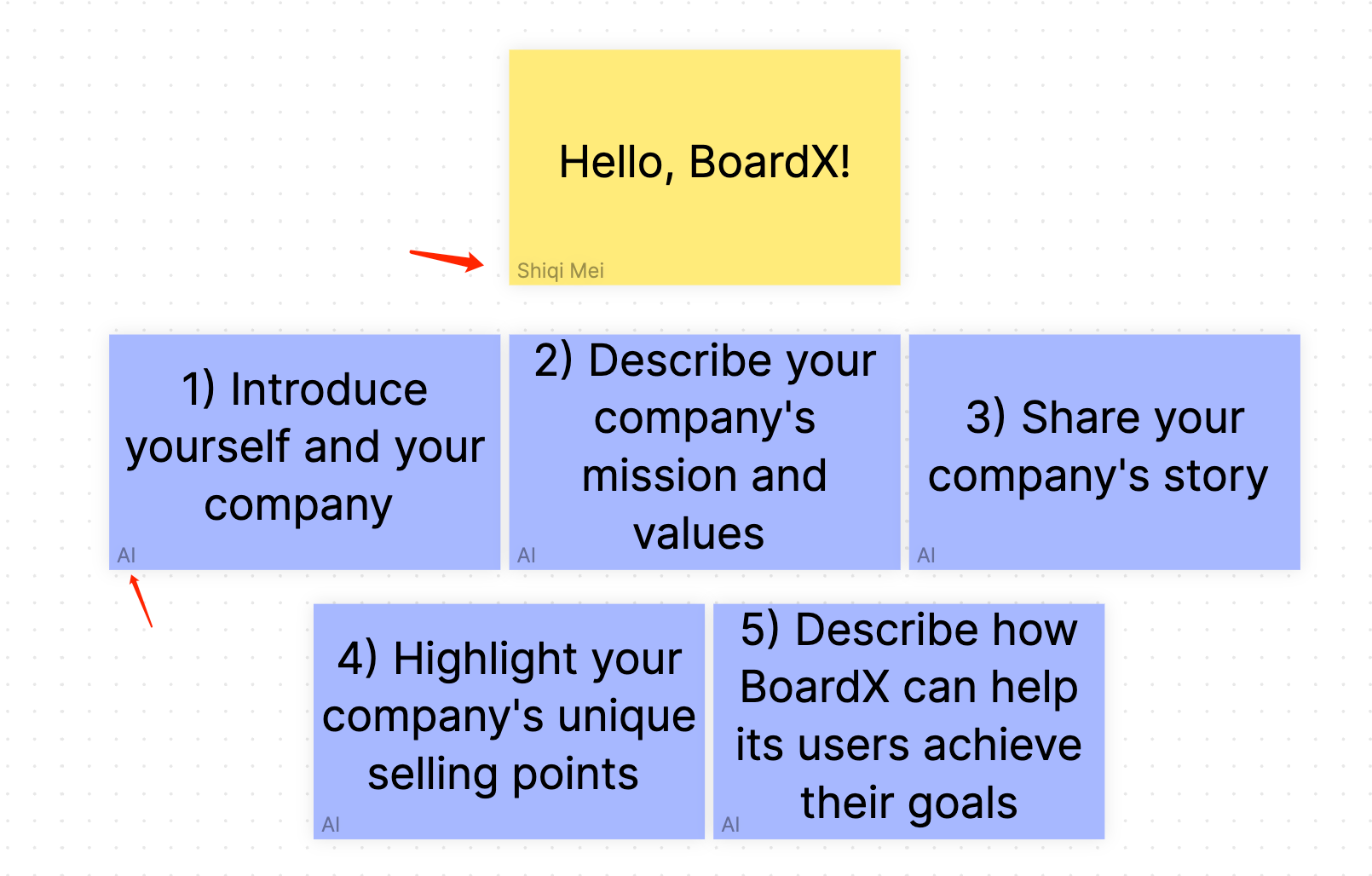 Hello, BoardX!

Shiqi Mei

1) Introduce yourself and your company

AI

2) Describe your company's mission and values

AI

3) Share your company's story

AI

4) Highlight your company's unique selling points

AI

5) Describe how BoardX can help its users achieve their goals

AI